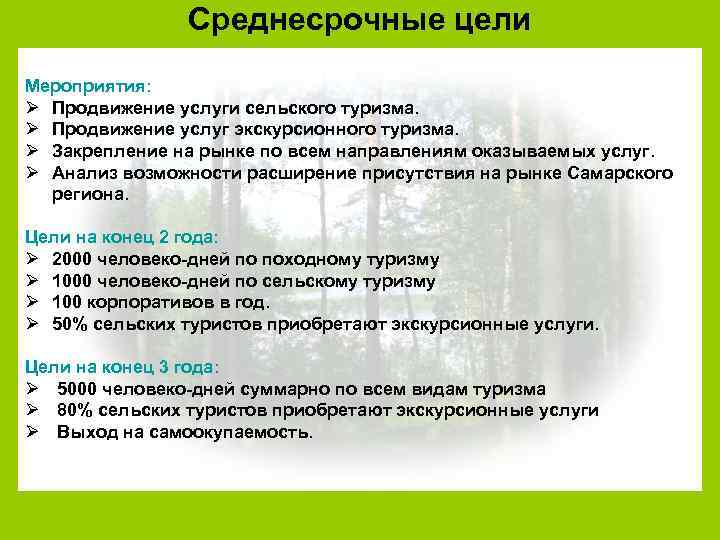 Среднесрочные цели

Мероприятия:
➢ Продвижение услуги сельского туризма.
➢ Продвижение услуг экскурсионного туризма.
➢ Закрепление на рынке по всем направлениям оказываемых услуг.
➢ Анализ возможности расширение присутствия на рынке Самарского региона.

Цели на конец 2 года:
➢ 2000 человеко-дней по походному туризму
➢ 1000 человеко-дней по сельскому туризму
➢ 100 корпоративов в год.
➢ 50% сельских туристов приобретают экскурсионные услуги.

Цели на конец 3 года:
➢ 5000 человеко-дней суммарно по всем видам туризма
➢ 80% сельских туристов приобретают экскурсионные услуги
➢ Выход на самоокупаемость.